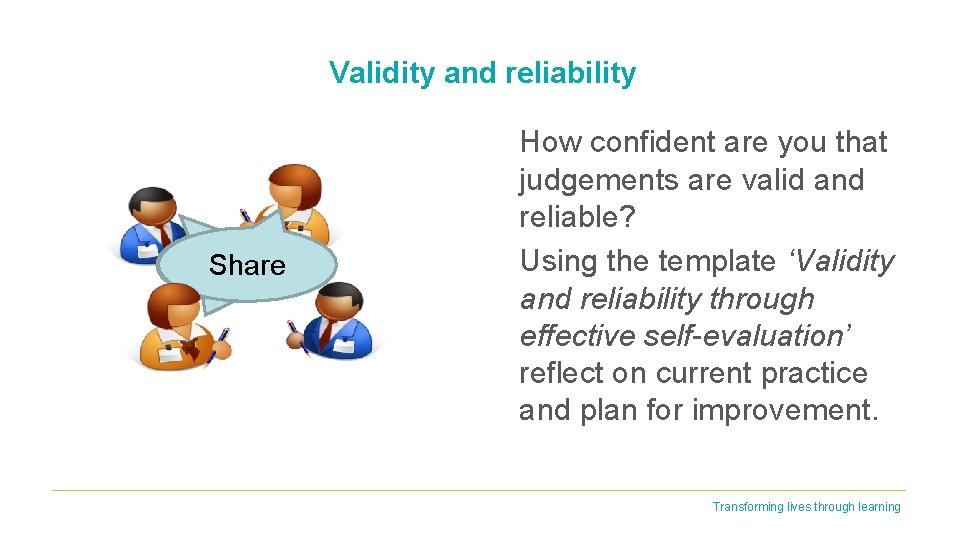 Validity and reliability

Share

How confident are you that judgements are valid and reliable?

Using the template ‘Validity and reliability through effective self-evaluation’ reflect on current practice and plan for improvement.

Transforming lives through learning